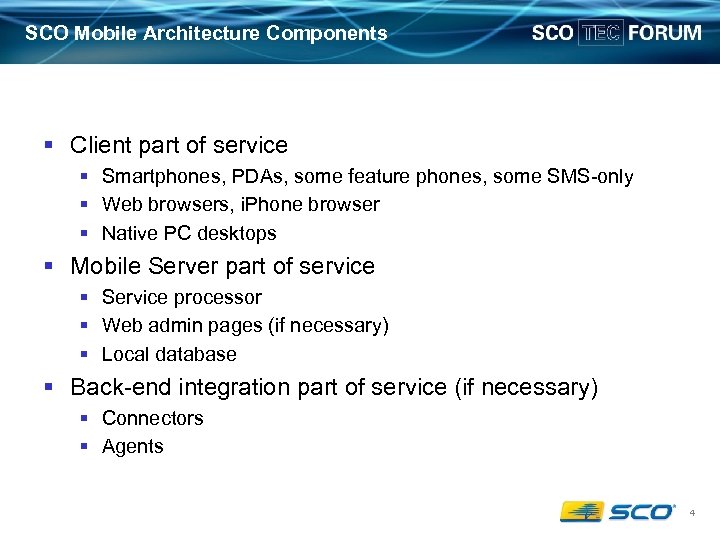 SCO Mobile Architecture Components

SCO TEC FORUM

- Client part of service
  - Smartphones, PDAs, some feature phones, some SMS-only
  - Web browsers, iPhone browser
  - Native PC desktops
- Mobile Server part of service
  - Service processor
  - Web admin pages (if necessary)
  - Local database
- Back-end integration part of service (if necessary)
  - Connectors
  - Agents

SCO

4